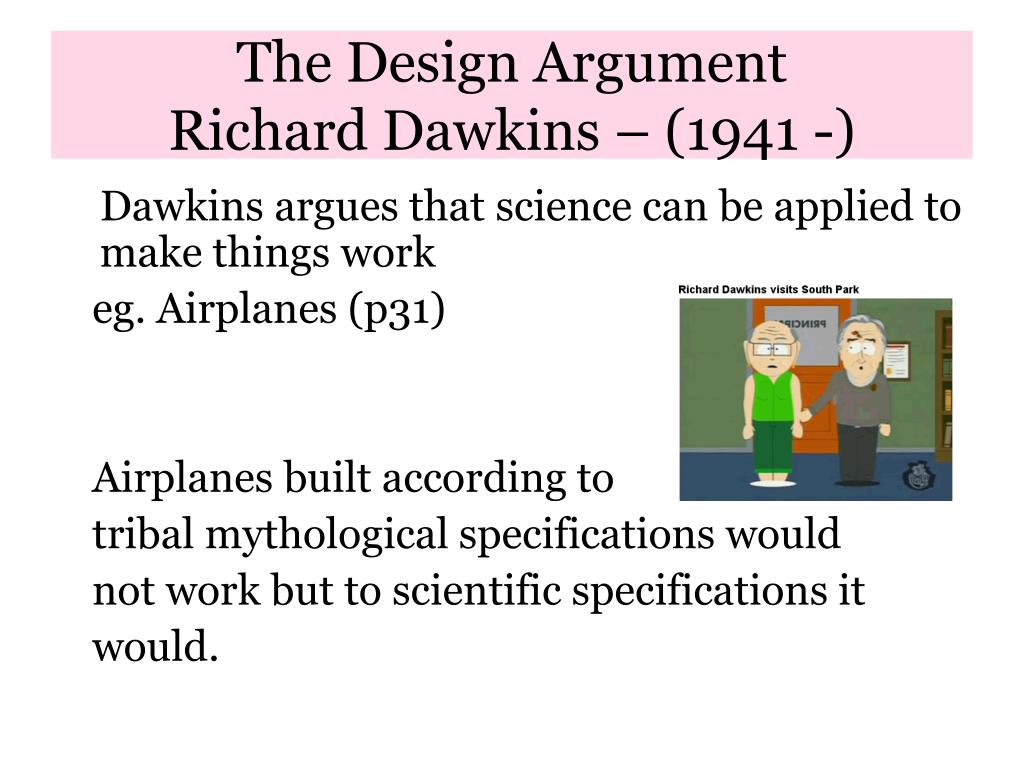 The Design Argument
Richard Dawkins – (1941 -)

Dawkins argues that science can be applied to make things work

eg. Airplanes (p31)

Richard Dawkins visits South Park

PRINCIPAL

Airplanes built according to tribal mythological specifications would not work but to scientific specifications it would.